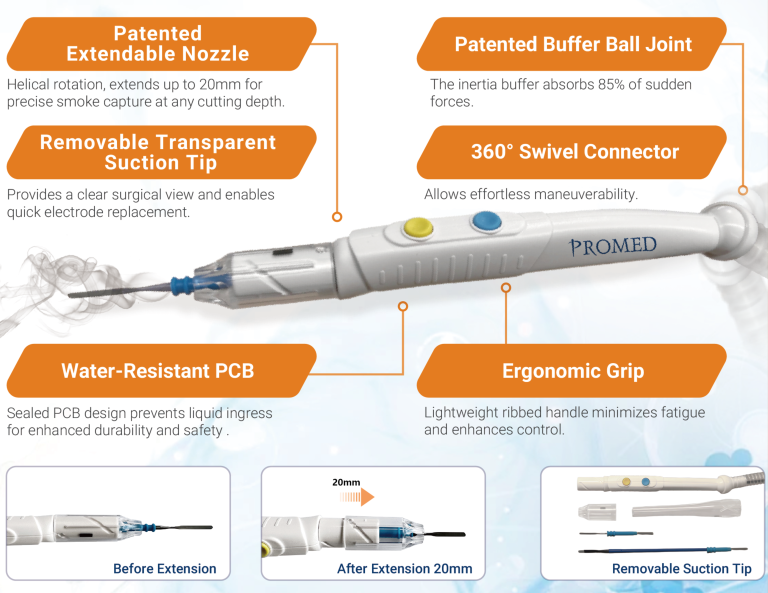 Patented Extendable Nozzle

Helical rotation, extends up to 20mm for precise smoke capture at any cutting depth.

Removable Transparent Suction Tip

Provides a clear surgical view and enables quick electrode replacement.

Patented Buffer Ball Joint

The inertia buffer absorbs 85% of sudden forces.

360° Swivel Connector

Allows effortless maneuverability.

PROMED

Water-Resistant PCB

Sealed PCB design prevents liquid ingress for enhanced durability and safety .

Ergonomic Grip

Lightweight ribbed handle minimizes fatigue and enhances control.

Before Extension

20mm

After Extension 20mm

Removable Suction Tip